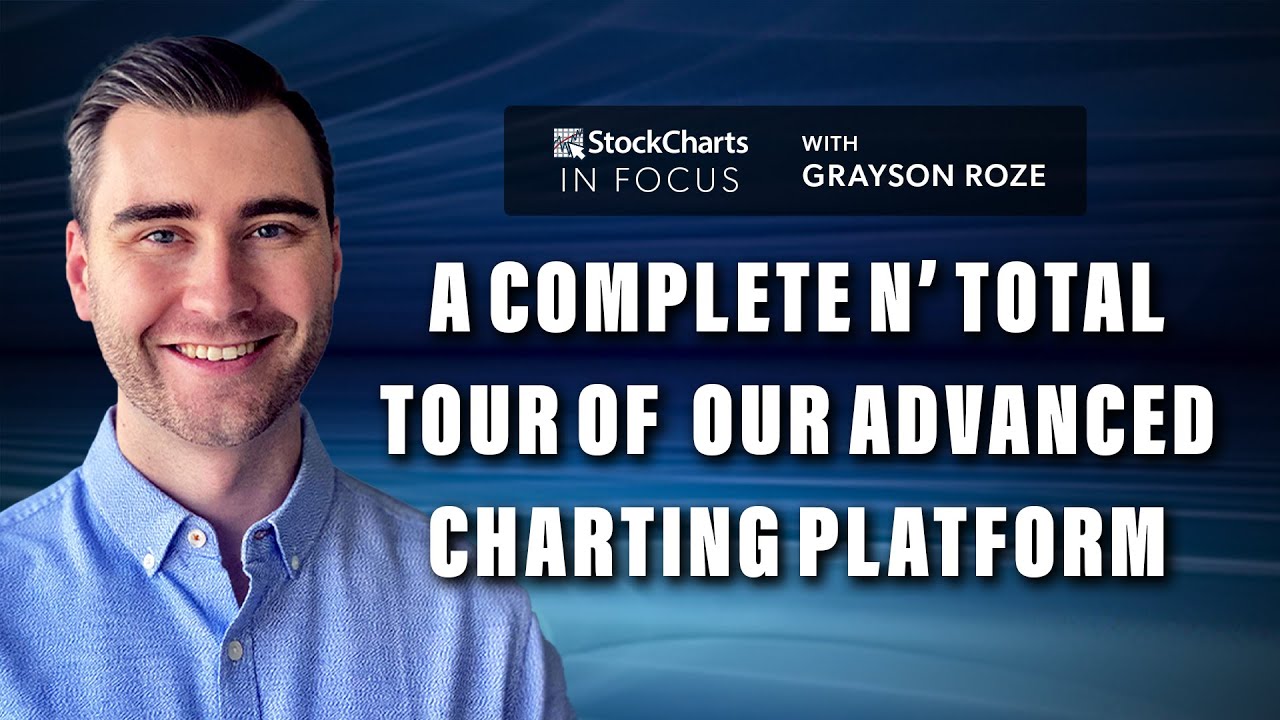 StockCharts IN FOCUS

WITH GRAYSON ROZE

A COMPLETE N' TOTAL TOUR OF OUR ADVANCED CHARTING PLATFORM